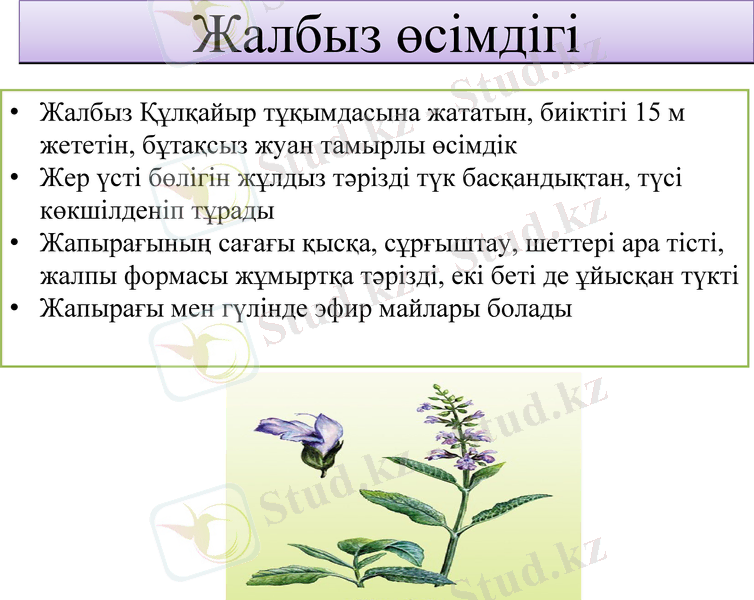 Жалбыз өсімдігі

• Жалбыз Құлқайыр тұқымдасына жататын, биіктігі 15 м жететін, бұтақсыз жуан тамырлы өсімдік
• Жер үсті бөлігін жұлдыз тәрізді түк басқандықтан, түсі көкшілденіп тұрады
• Жапырағының сағағы қысқа, сұрғыштау, шеттері ара тісті, жалпы формасы жұмыртқа тәрізді, екі беті де ұйысқан түкті
• Жапырағы мен гүлінде эфир майлары болады

Stud.kz